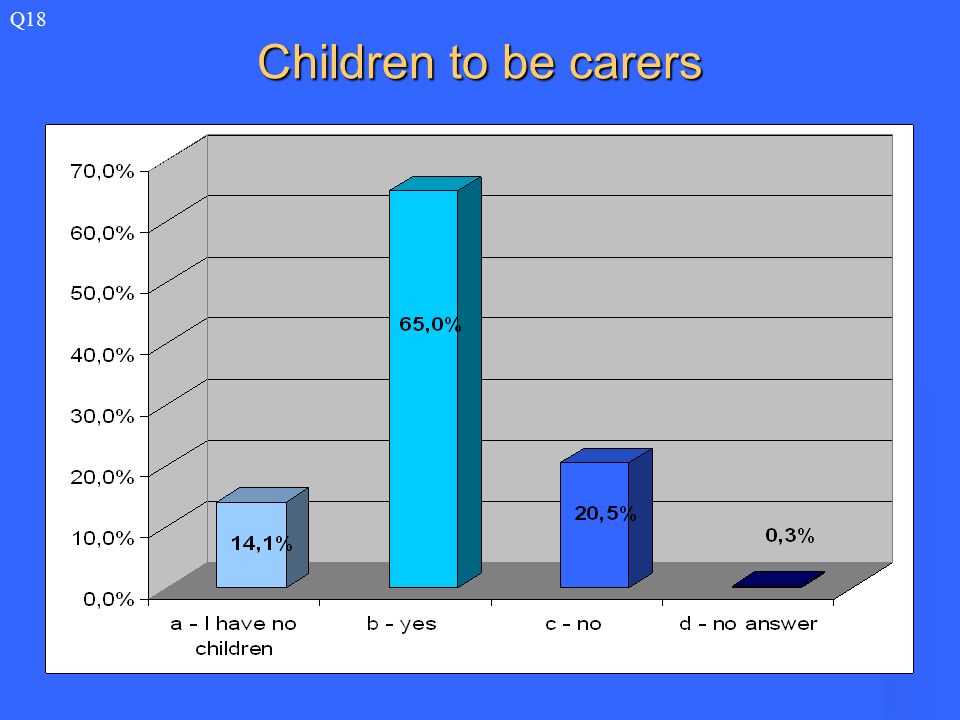 Q18

Children to be carers

70,0%
60,0%
50,0%
40,0%
30,0%
20,0%
10,0%
0,0%

14,1%
65,0%
20,5%
0,3%

a - I have no children
b - yes
c - no
d - no answer